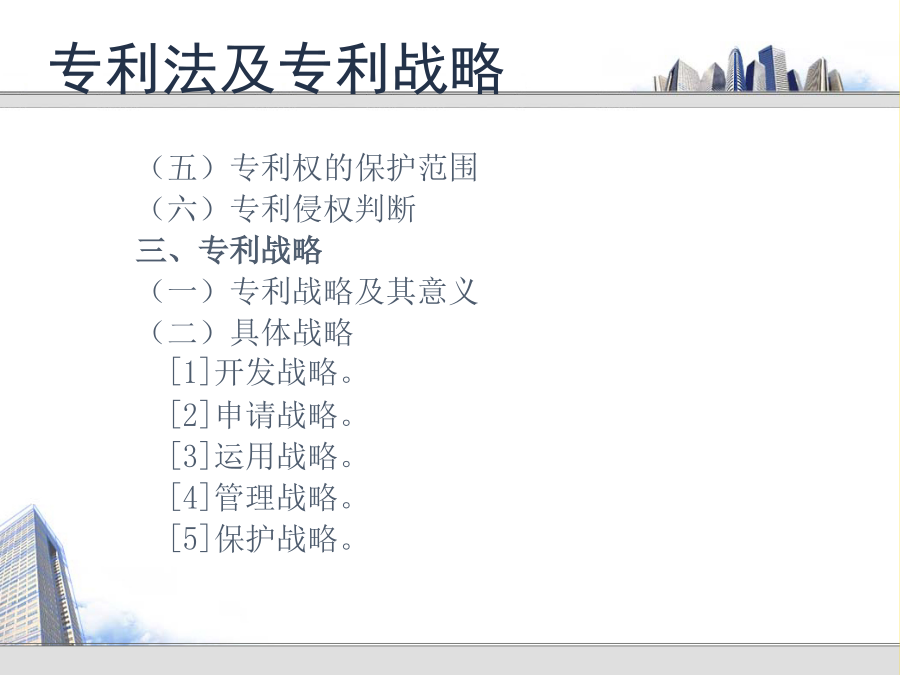 专利法及专利战略

（五）专利权的保护范围
（六）专利侵权判断
三、专利战略
（一）专利战略及其意义
（二）具体战略
[1]开发战略。
[2]申请战略。
[3]运用战略。
[4]管理战略。
[5]保护战略。